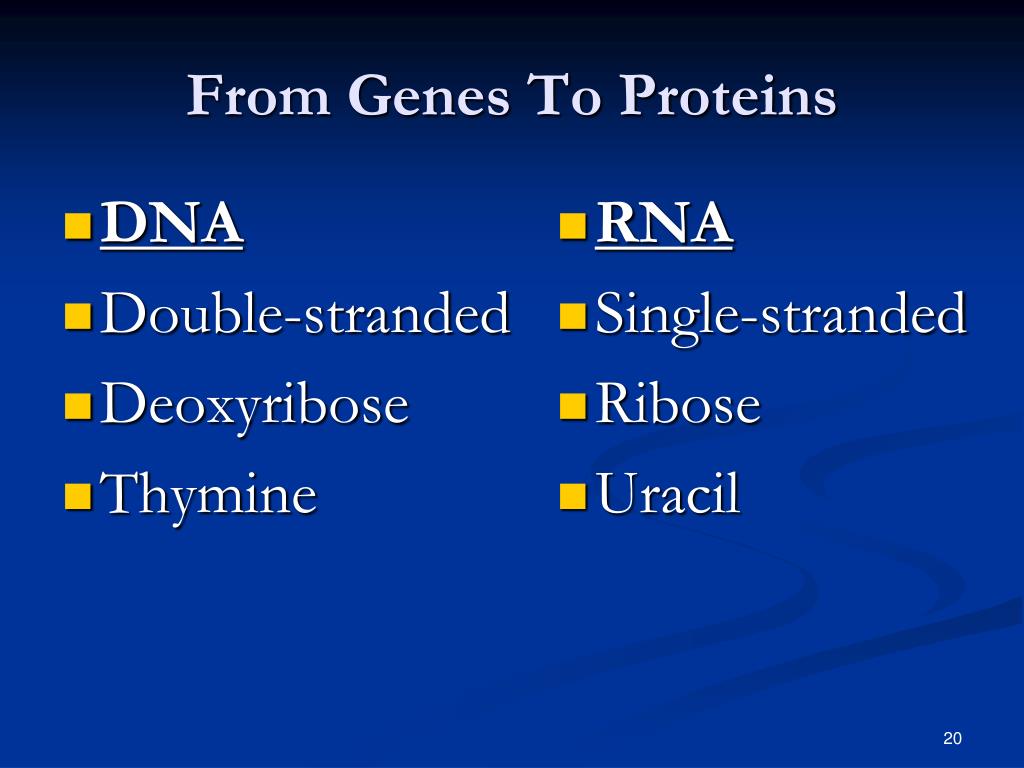 From Genes To Proteins

DNA
Double-stranded
Deoxyribose
Thymine

RNA
Single-stranded
Ribose
Uracil

20